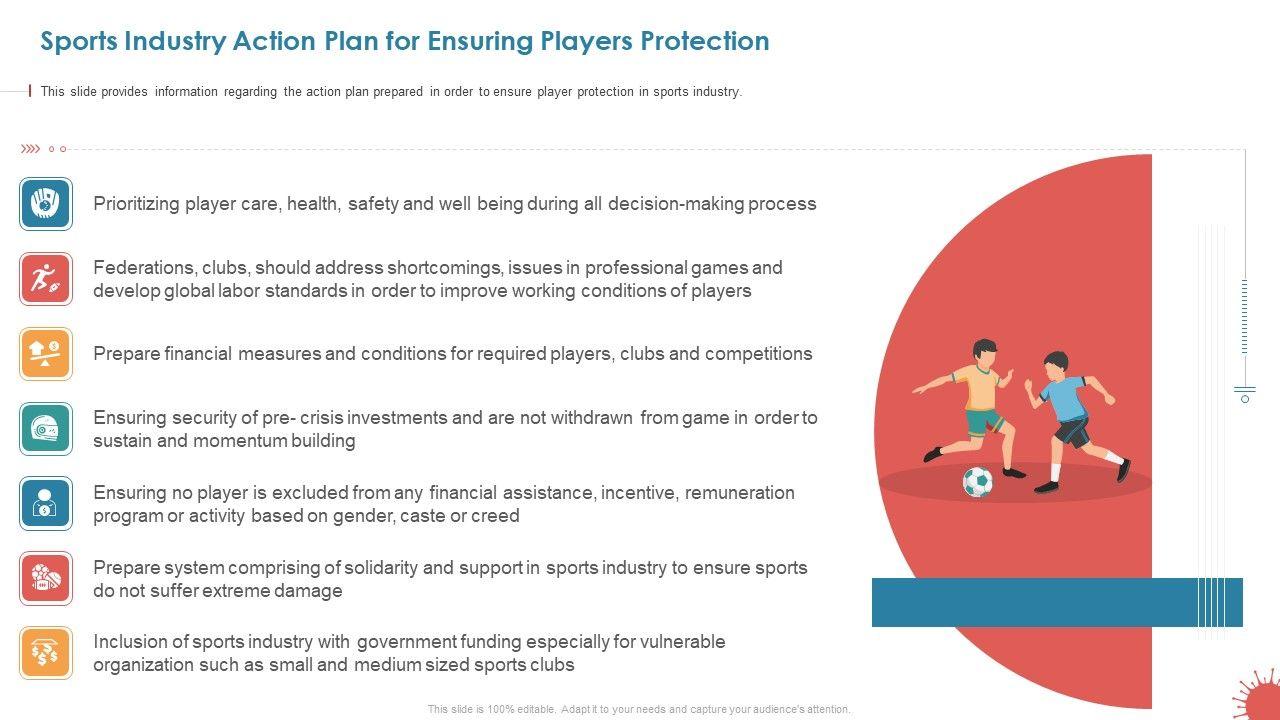 Sports Industry Action Plan for Ensuring Players Protection

This slide provides information regarding the action plan prepared in order to ensure player protection in sports industry.

Prioritizing player care, health, safety and well being during all decision-making process

Federations, clubs, should address shortcomings, issues in professional games and develop global labor standards in order to improve working conditions of players

Prepare financial measures and conditions for required players, clubs and competitions

Ensuring security of pre- crisis investments and are not withdrawn from game in order to sustain and momentum building

Ensuring no player is excluded from any financial assistance, incentive, remuneration program or activity based on gender, caste or creed

Prepare system comprising of solidarity and support in sports industry to ensure sports do not suffer extreme damage

Inclusion of sports industry with government funding especially for vulnerable organization such as small and medium sized sports clubs

This slide is 100% editable. Adapt it to your needs and capture your audience's attention.